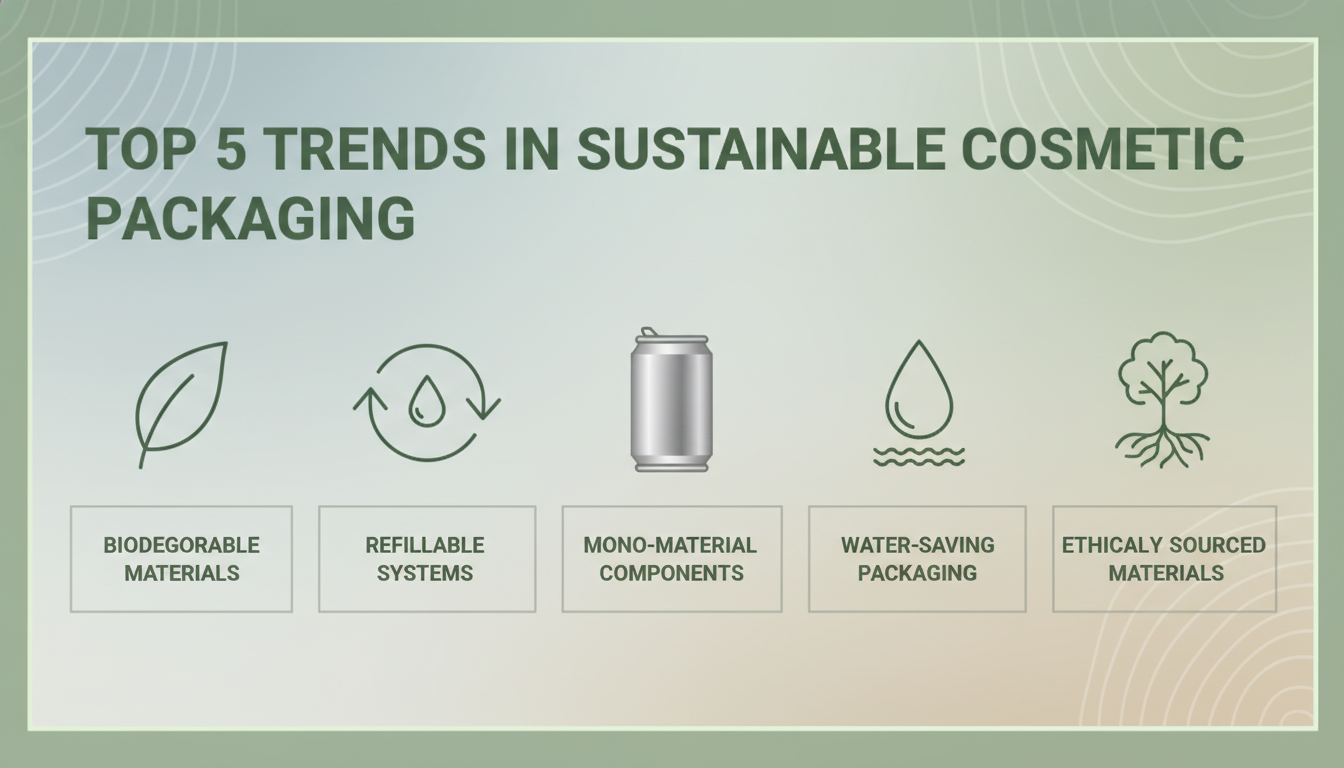 TOP 5 TRENDS IN SUSTAINABLE COSMETIC PACKAGING

BIODEGORABLE MATERIALS

REFILLABLE SYSTEMS

MONO-MATERIAL COMPONENTS

WATER-SAVING PACKAGING

ETHICALY SOURCED MATERIALS